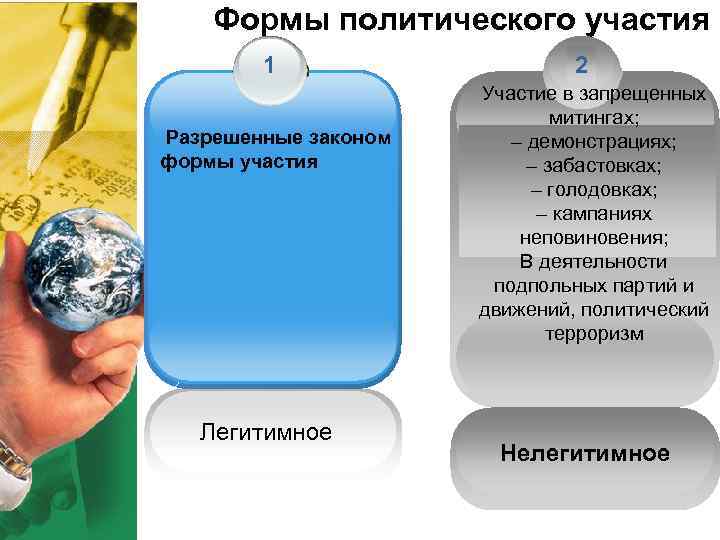 Формы политического участия

1

Разрешенные законом формы участия

Легитимное

2

Участие в запрещенных митингах;
– демонстрациях;
– забастовках;
– голодовках;
– кампаниях неповиновения;
В деятельности подпольных партий и движений, политический терроризм

Нелегитимное